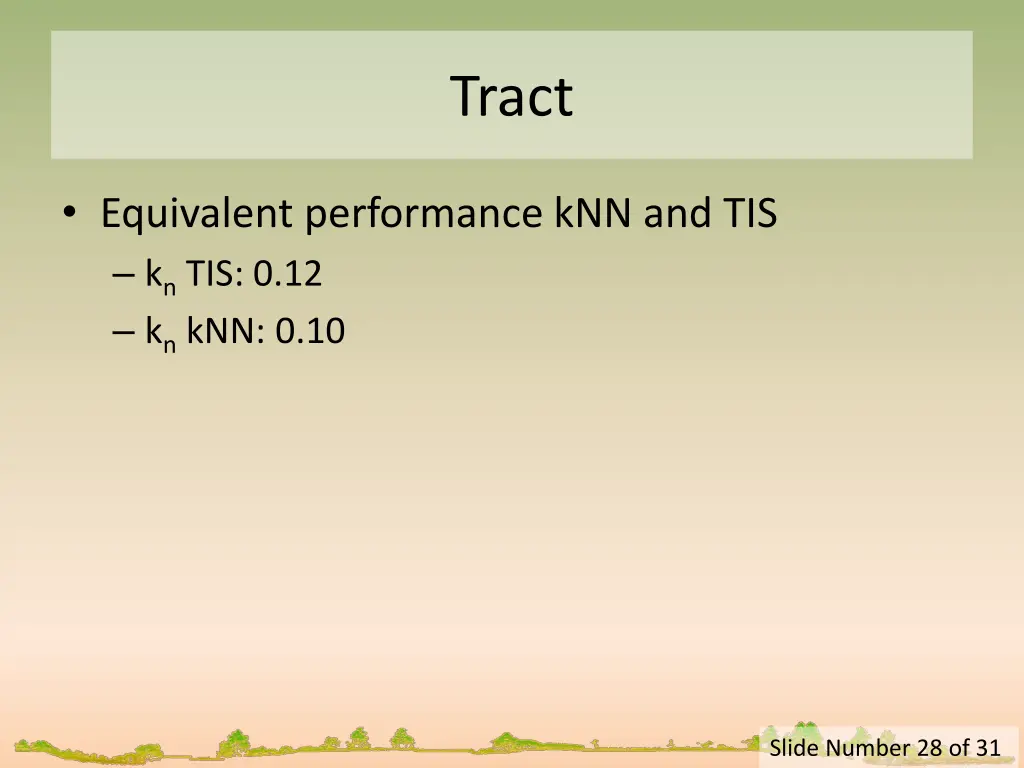 Tract

• Equivalent performance kNN and TIS
– $k_n$ TIS: 0.12
– $k_n$ kNN: 0.10

Slide Number 28 of 31